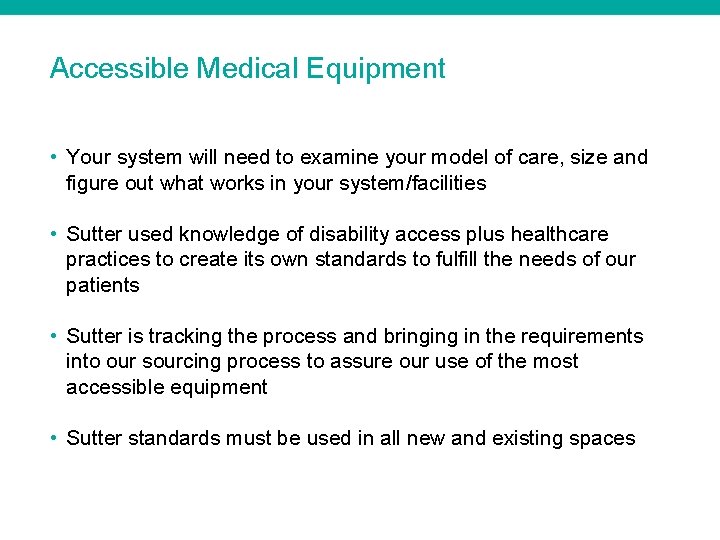 Accessible Medical Equipment

• Your system will need to examine your model of care, size and figure out what works in your system/facilities

• Sutter used knowledge of disability access plus healthcare practices to create its own standards to fulfill the needs of our patients

• Sutter is tracking the process and bringing in the requirements into our sourcing process to assure our use of the most accessible equipment

• Sutter standards must be used in all new and existing spaces